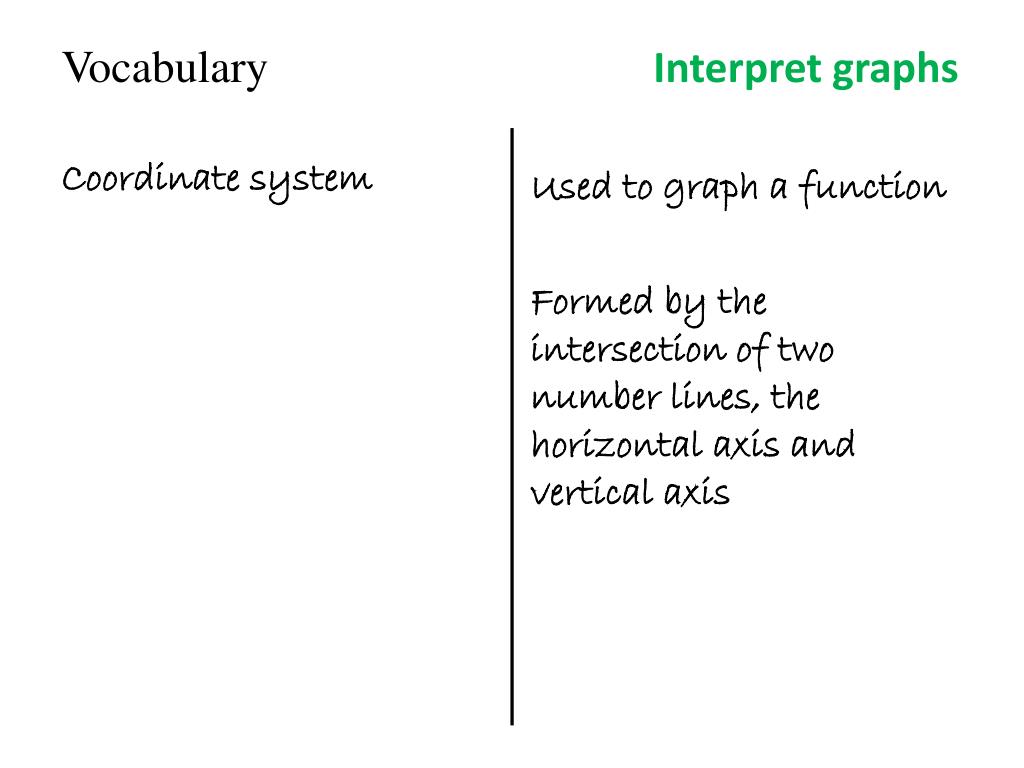 Vocabulary

Interpret graphs

Coordinate system

Used to graph a function

Formed by the intersection of two number lines, the horizontal axis and vertical axis